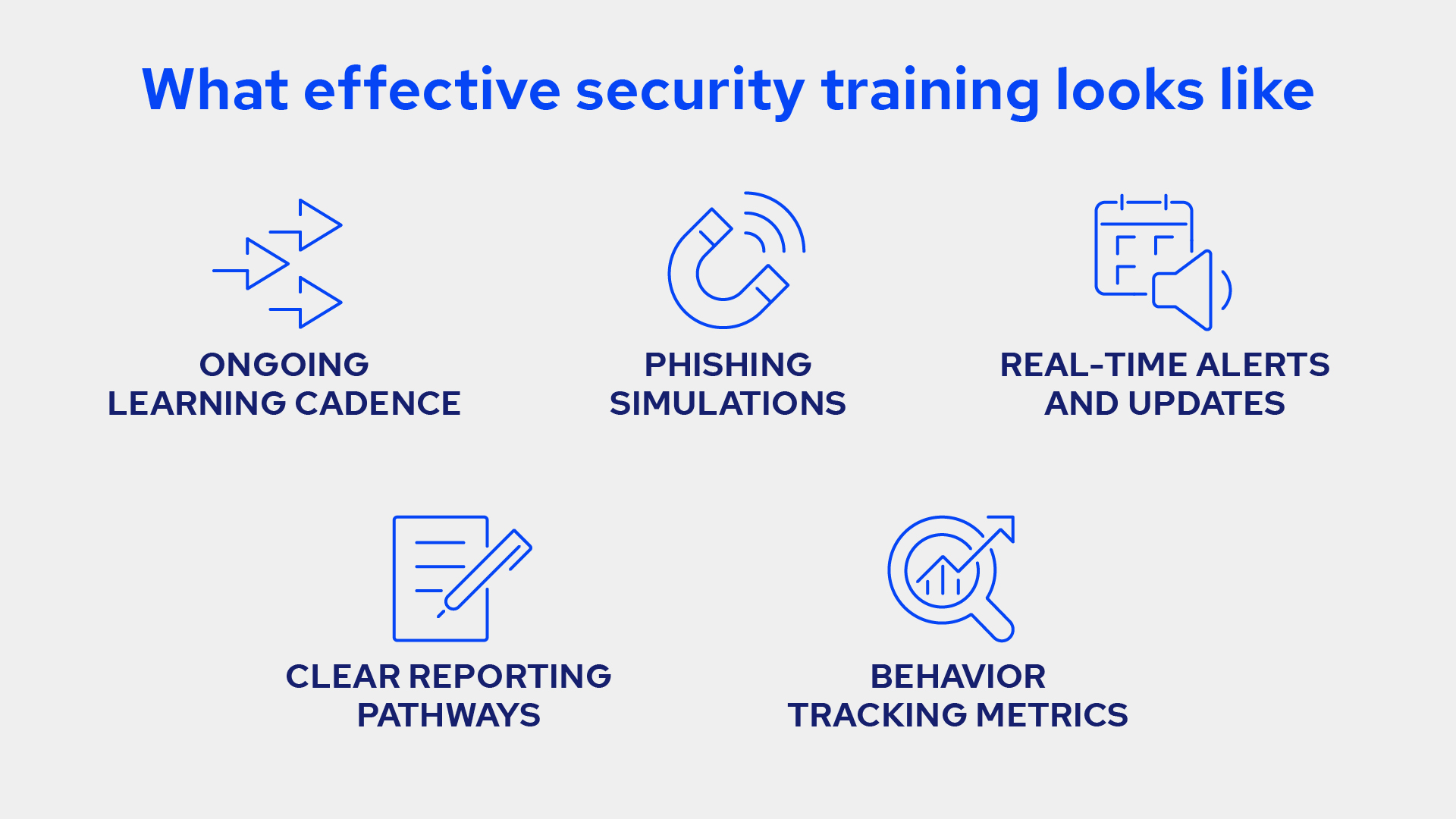 What effective security training looks like

ONGOING LEARNING CADENCE

PHISHING SIMULATIONS

REAL-TIME ALERTS AND UPDATES

CLEAR REPORTING PATHWAYS

BEHAVIOR TRACKING METRICS